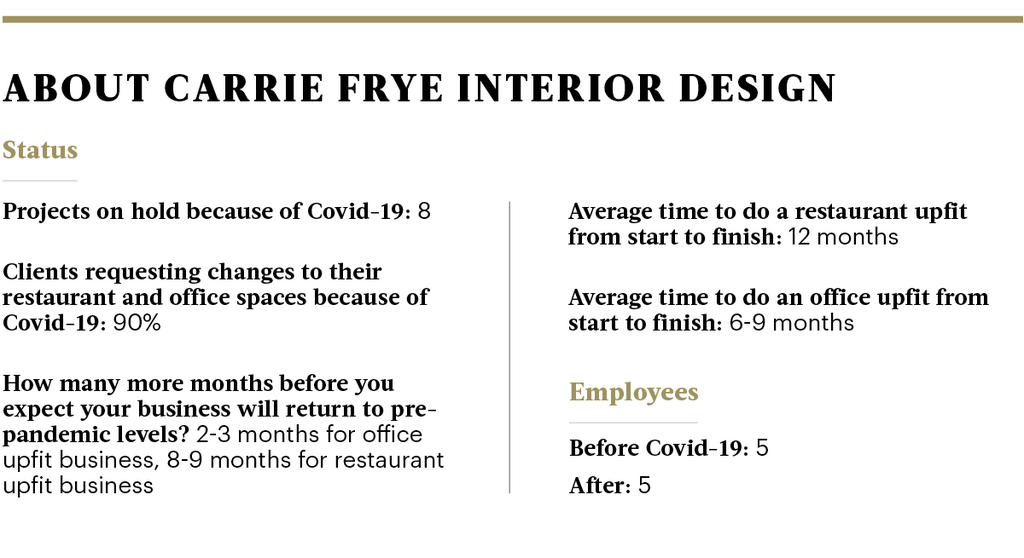 ABOUT CARRIE FRYE INTERIOR DESIGN

Status

Projects on hold because of Covid-19: 8

Clients requesting changes to their restaurant and office spaces because of Covid-19: 90%

How many more months before you expect your business will return to pre-pandemic levels? 2-3 months for office upfit business, 8-9 months for restaurant upfit business

Average time to do a restaurant upfit from start to finish: 12 months

Average time to do an office upfit from start to finish: 6-9 months

Employees

Before Covid-19: 5

After: 5